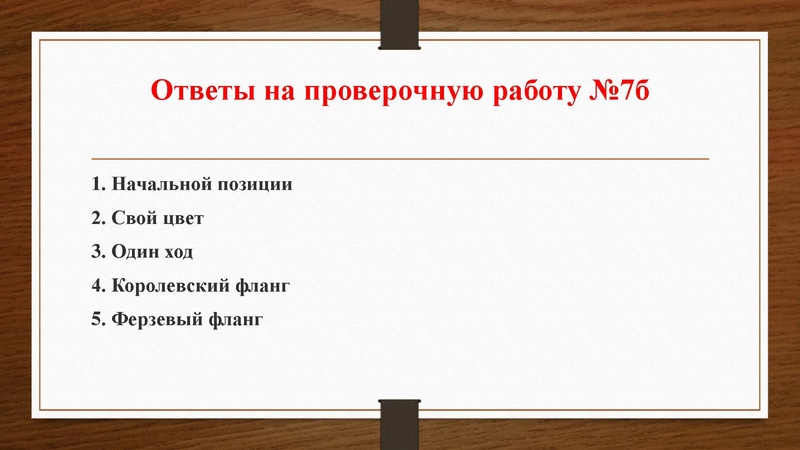 Ответы на проверочную работу №7б

1. Начальной позиции
2. Свой цвет
3. Один ход
4. Королевский фланг
5. Ферзевый фланг